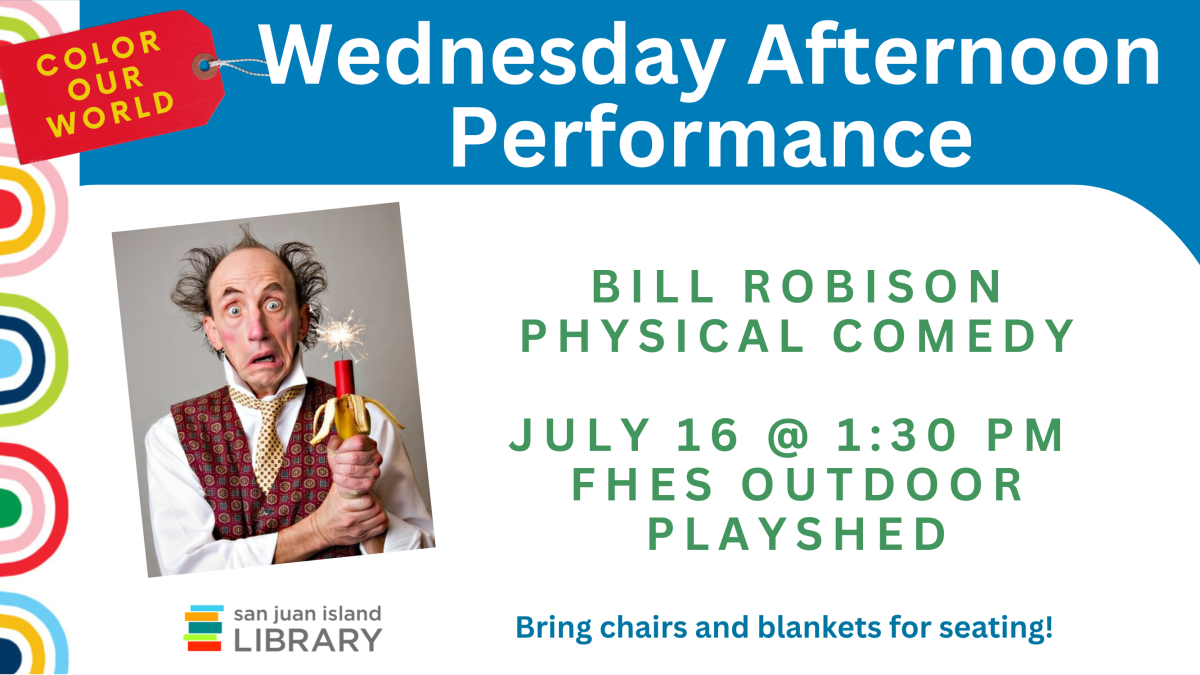 COLOR OUR WORLD

Wednesday Afternoon Performance

BILL ROBISON PHYSICAL COMEDY

JULY 16 @ 1:30 PM FHES OUTDOOR PLAYSHED

san juan island LIBRARY

Bring chairs and blankets for seating!